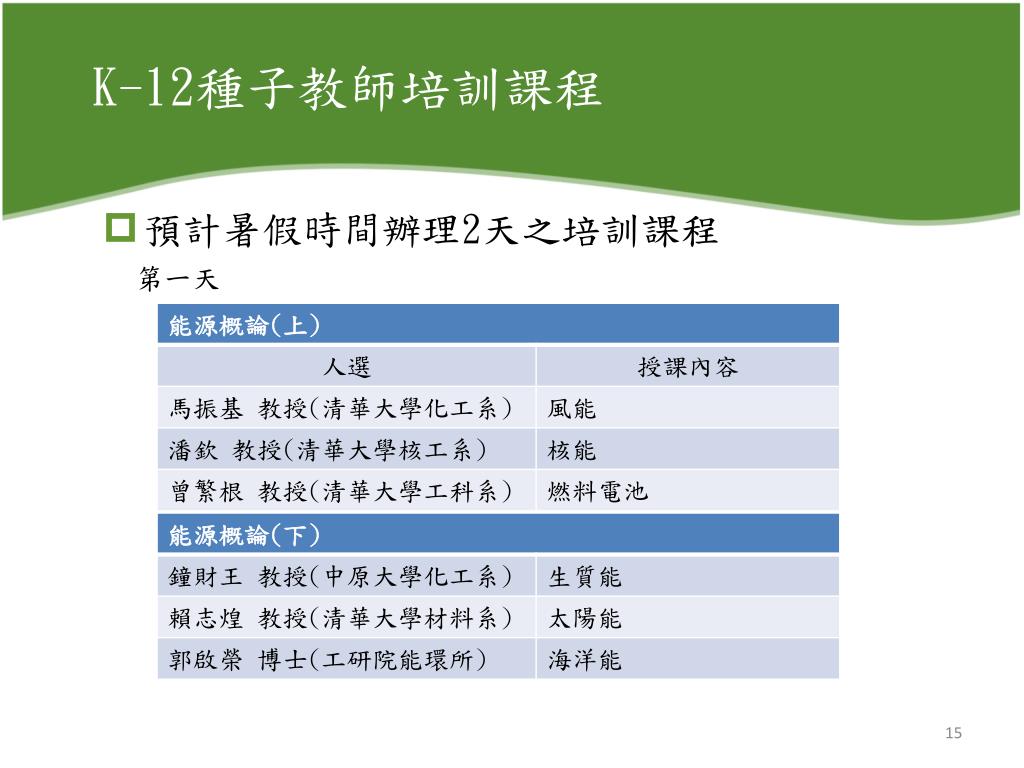 K-12種子教師培訓課程

預計暑假時間辦理2天之培訓課程

第一天

| 能源概論(上) | |
|---|---|
| 人選 | 授課內容 |
| 馬振基 教授(清華大學化工系) | 風能 |
| 潘欽 教授(清華大學核工系) | 核能 |
| 曾繁根 教授(清華大學工科系) | 燃料電池 |
| 能源概論(下) | |
| 鐘財王 教授(中原大學化工系) | 生質能 |
| 賴志煌 教授(清華大學材料系) | 太陽能 |
| 郭啟榮 博士(工研院能環所) | 海洋能 |

15